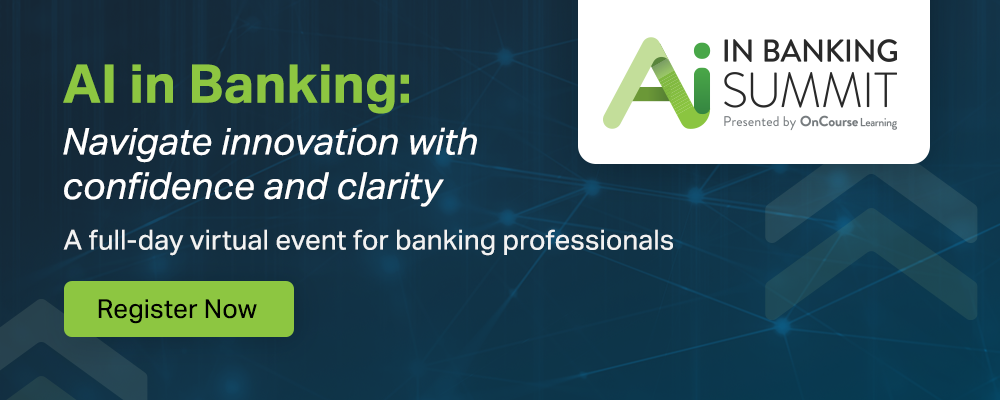 AI in Banking:
Navigate innovation with confidence and clarity

A full-day virtual event for banking professionals

Register Now

Ai IN BANKING SUMMIT
Presented by OnCourse Learning